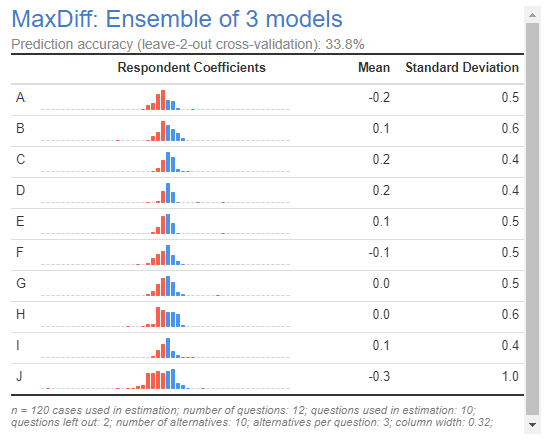 MaxDiff: Ensemble of 3 models
Prediction accuracy (leave-2-out cross-validation): 33.8%

| | Respondent Coefficients | Mean | Standard Deviation |
|---|---|---|---|
| A | | -0.2 | 0.5 |
| B | | 0.1 | 0.6 |
| C | | 0.2 | 0.4 |
| D | | 0.2 | 0.4 |
| E | | 0.1 | 0.5 |
| F | | -0.1 | 0.5 |
| G | | 0.0 | 0.5 |
| H | | 0.0 | 0.6 |
| I | | 0.1 | 0.4 |
| J | | -0.3 | 1.0 |

n = 120 cases used in estimation; number of questions: 12; questions used in estimation: 10; questions left out: 2; number of alternatives: 10; alternatives per question: 3; column width: 0.32;